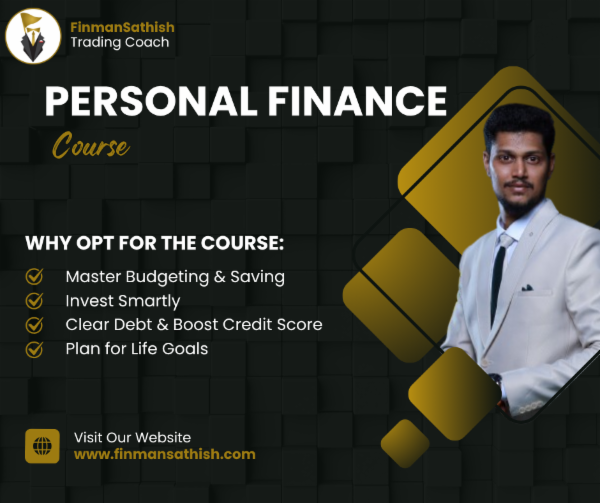 FinmanSathish
Trading Coach

PERSONAL FINANCE
Course

WHY OPT FOR THE COURSE:
Master Budgeting & Saving
Invest Smartly
Clear Debt & Boost Credit Score
Plan for Life Goals

Visit Our Website
www.finmansathish.com